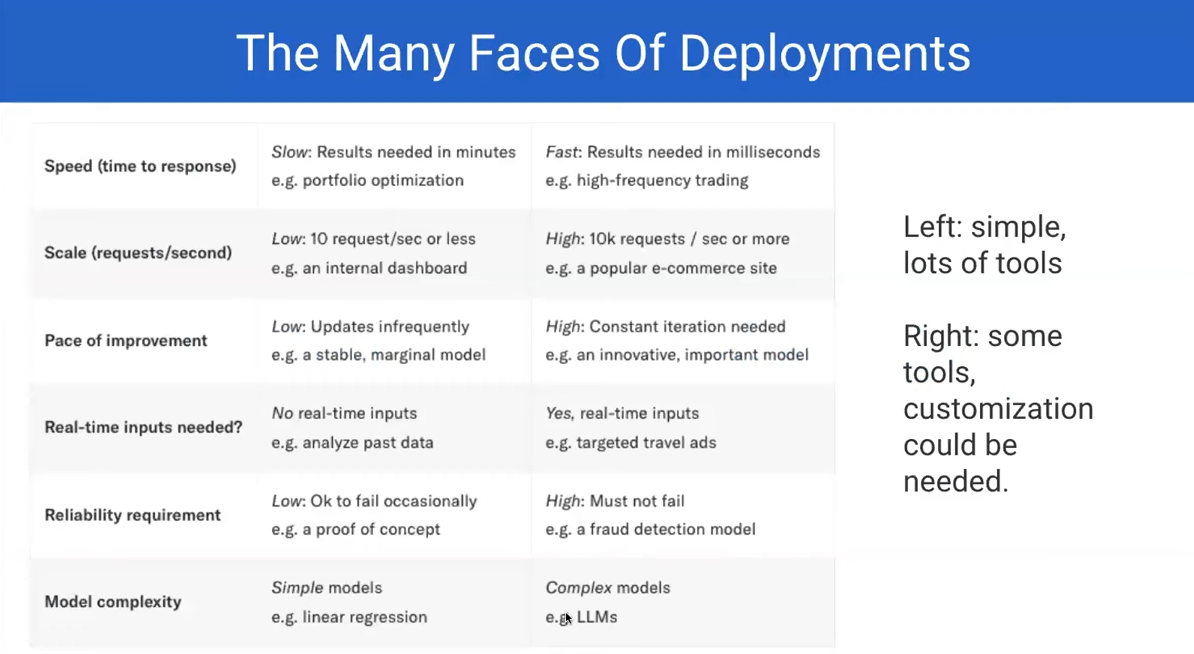 The Many Faces Of Deployments

| | | |
|---|---|---|
| Speed (time to response) | Slow: Results needed in minutes e.g. portfolio optimization | Fast: Results needed in milliseconds e.g. high-frequency trading |
| Scale (requests/second) | Low: 10 request/sec or less e.g. an internal dashboard | High: 10k requests / sec or more e.g. a popular e-commerce site |
| Pace of improvement | Low: Updates infrequently e.g. a stable, marginal model | High: Constant iteration needed e.g. an innovative, important model |
| Real-time inputs needed? | No real-time inputs e.g. analyze past data | Yes, real-time inputs e.g. targeted travel ads |
| Reliability requirement | Low: Ok to fail occasionally e.g. a proof of concept | High: Must not fail e.g. a fraud detection model |
| Model complexity | Simple models e.g. linear regression | Complex models e.g. LLMs |

Left: simple, lots of tools

Right: some tools, customization could be needed.